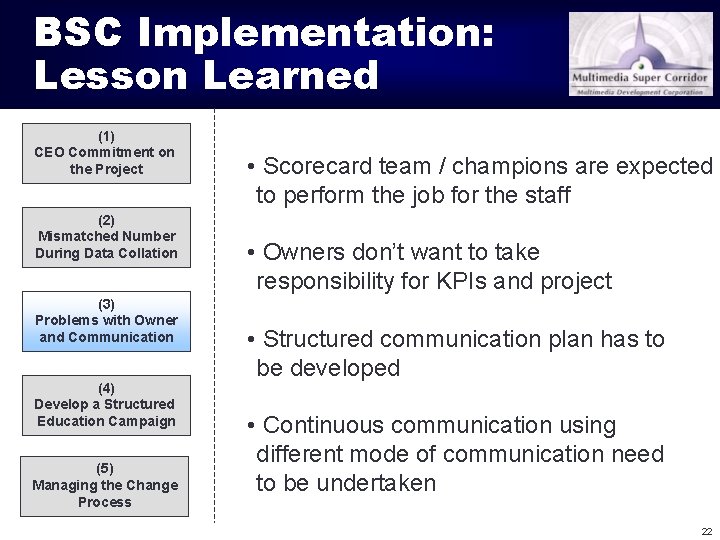 BSC Implementation: Lesson Learned

Multimedia Super Corridor
Multimedia Development Corporation

(1)
CEO Commitment on the Project

(2)
Mismatched Number During Data Collation

(3)
Problems with Owner and Communication

(4)
Develop a Structured Education Campaign

(5)
Managing the Change Process

• Scorecard team / champions are expected to perform the job for the staff

• Owners don't want to take responsibility for KPIs and project

• Structured communication plan has to be developed

• Continuous communication using different mode of communication need to be undertaken

22